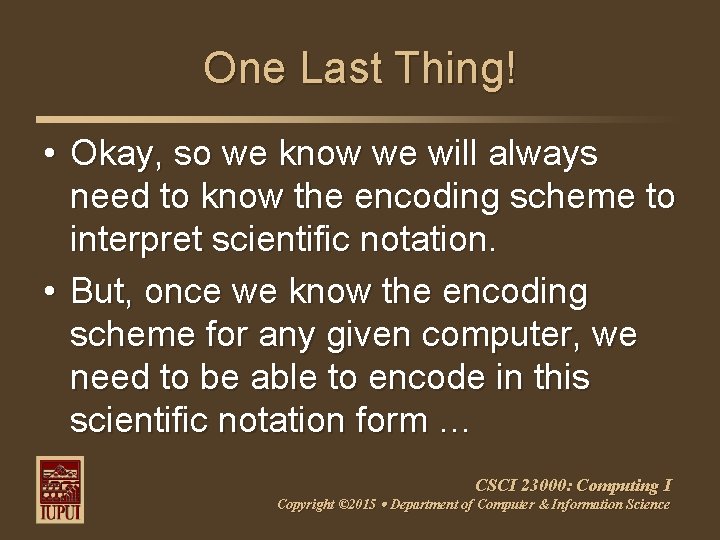 One Last Thing!

• Okay, so we know we will always need to know the encoding scheme to interpret scientific notation.

• But, once we know the encoding scheme for any given computer, we need to be able to encode in this scientific notation form …

IUPUI

CSCI 23000: Computing I

Copyright ©2015 • Department of Computer & Information Science